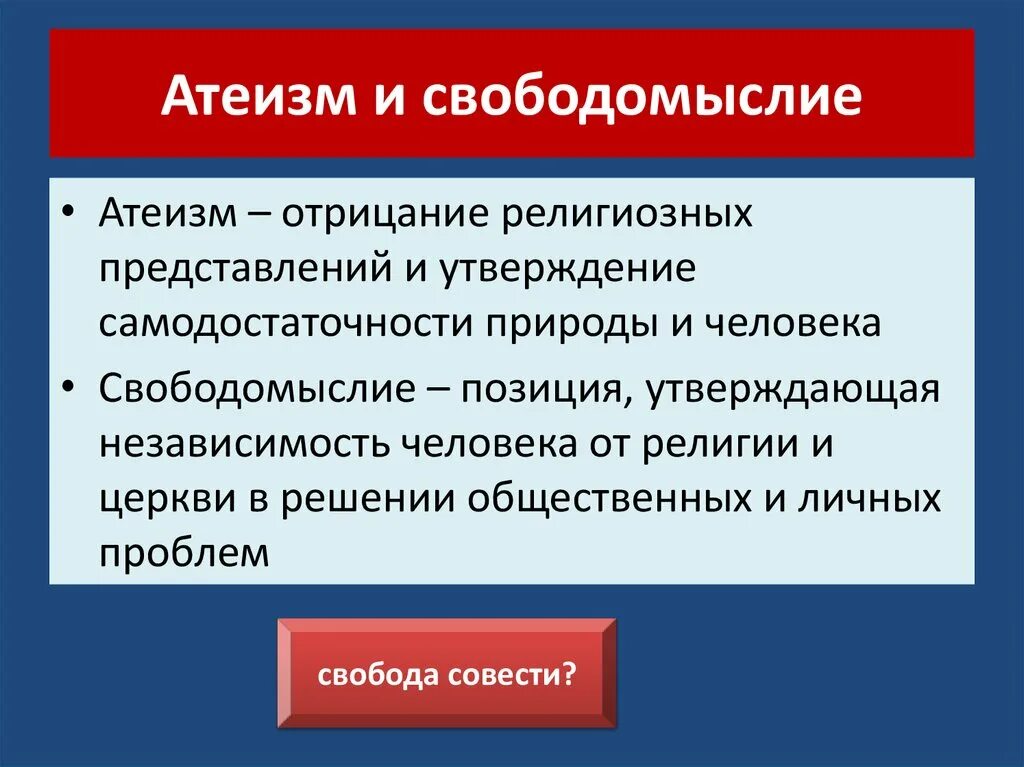 Атеизм и свободомыслие

• Атеизм – отрицание религиозных представлений и утверждение самодостаточности природы и человека

• Свободомыслие – позиция, утверждающая независимость человека от религии и церкви в решении общественных и личных проблем

свобода совести?